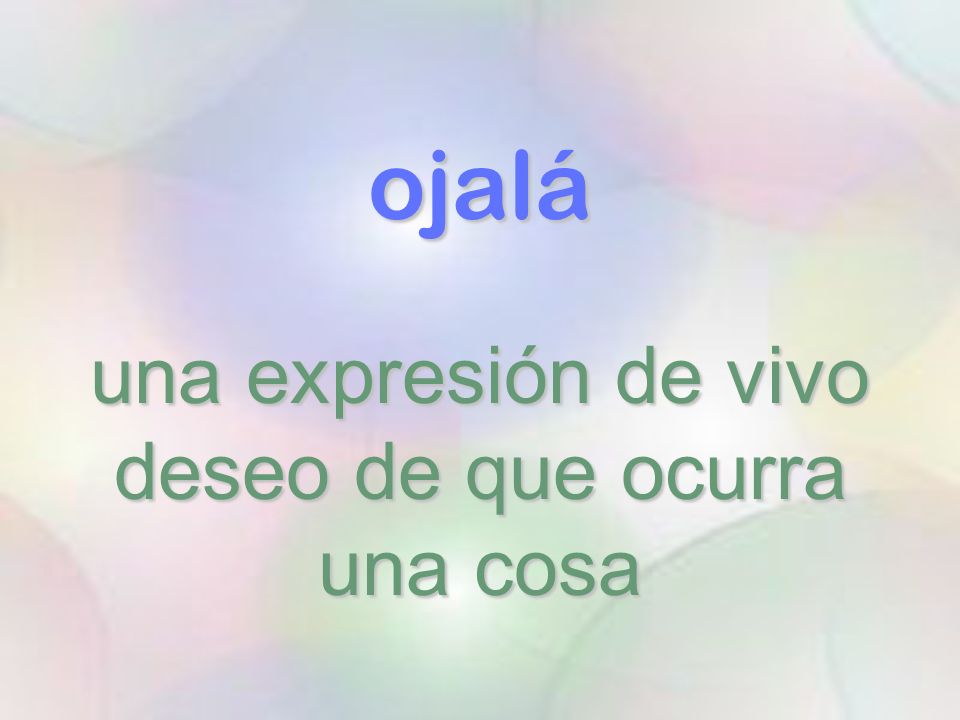 ojalá

una expresión de vivo deseo de que ocurra una cosa